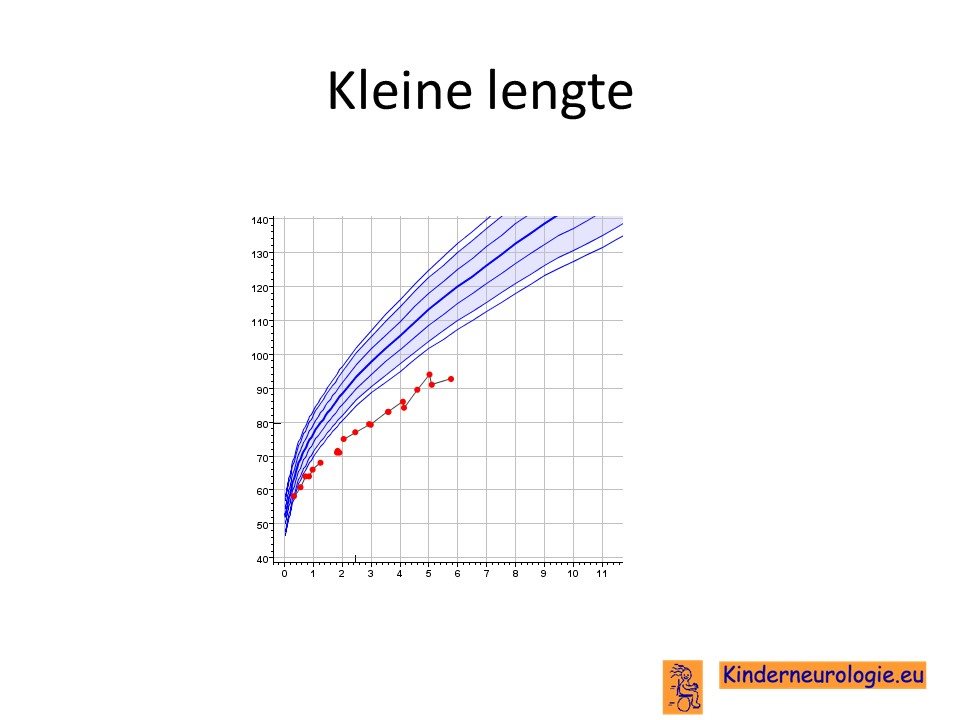 Kleine lengte

140
130
120
110
100
90
80
70
60
50
40

0 1 2 3 4 5 6 7 8 9 10 11

Kinderneurologie.eu